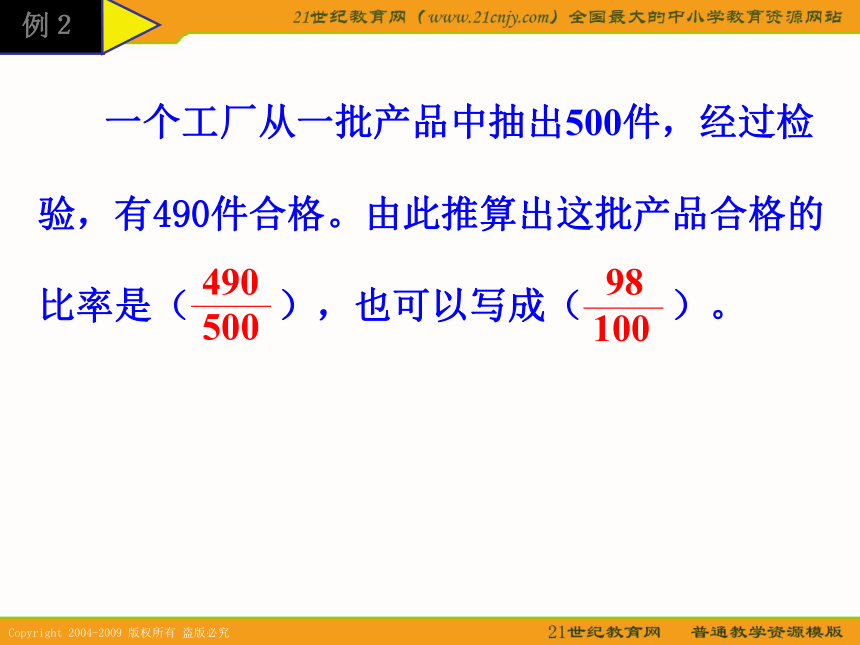 例 2

21世纪教育网（www.21cnjy.com）全国最大的中小学教育资源网站

一个工厂从一批产品中抽出500件，经过检验，有490件合格。由此推算出这批产品合格的比率是（$\frac{490}{500}$），也可以写成（$\frac{98}{100}$）。

Copyright 2004-2009 版权所有 盗版必究

21世纪教育网　普通教学资源模版